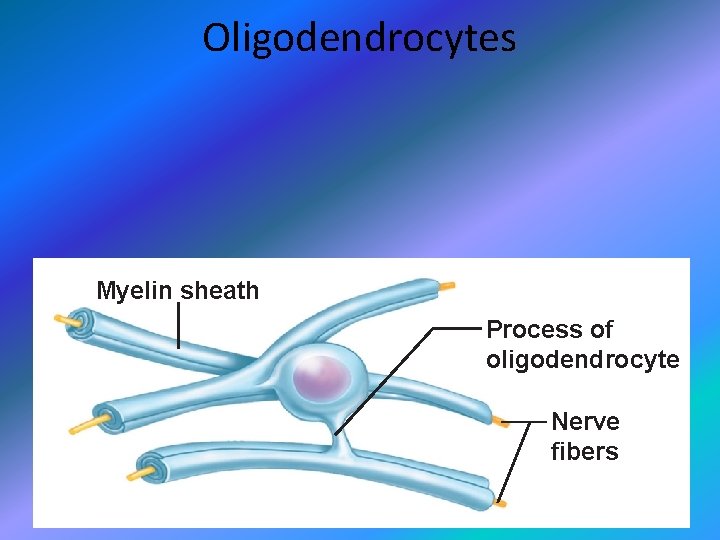 Oligodendrocytes

Myelin sheath

Process of oligodendrocyte

Nerve fibers